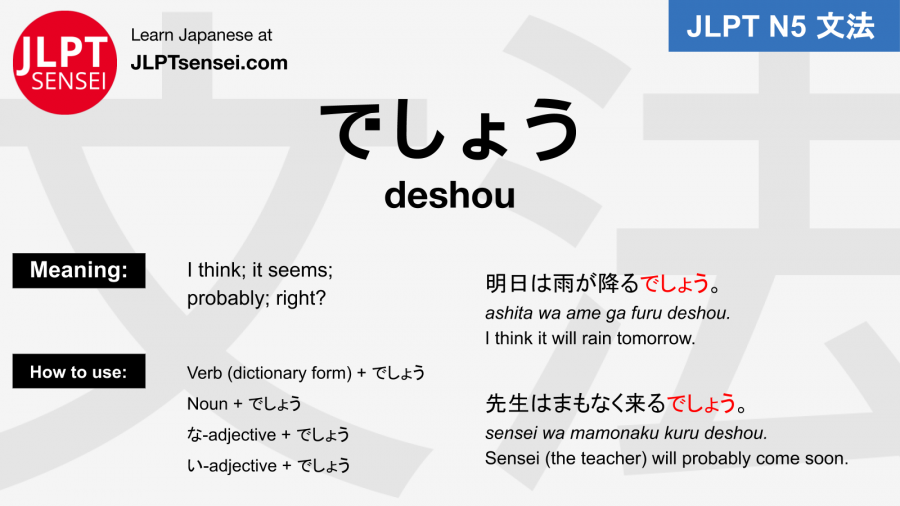 JLPT SENSEI

Learn Japanese at
JLPTsensei.com

JLPT N5 文法

でしょう
deshou

Meaning:
I think; it seems; probably; right?

How to use:
Verb (dictionary form) + でしょう
Noun + でしょう
な-adjective + でしょう
い-adjective + でしょう

明日は雨が降るでしょう。
ashita wa ame ga furu deshou.
I think it will rain tomorrow.

先生はまもなく来るでしょう。
sensei wa mamonaku kuru deshou.
Sensei (the teacher) will probably come soon.